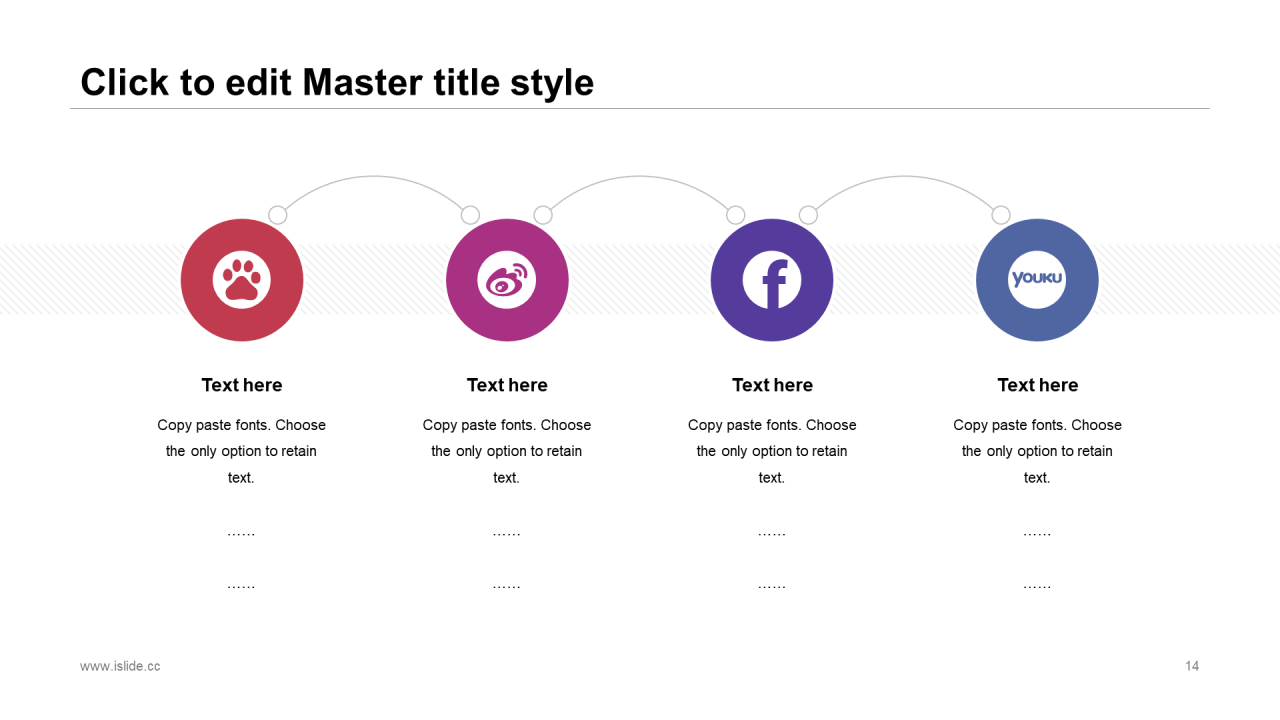 Click to edit Master title style

YOUKU

Text here

Copy paste fonts. Choose the only option to retain text.

……

……

Text here

Copy paste fonts. Choose the only option to retain text.

……

……

Text here

Copy paste fonts. Choose the only option to retain text.

……

……

Text here

Copy paste fonts. Choose the only option to retain text.

……

……

www.islide.cc

14